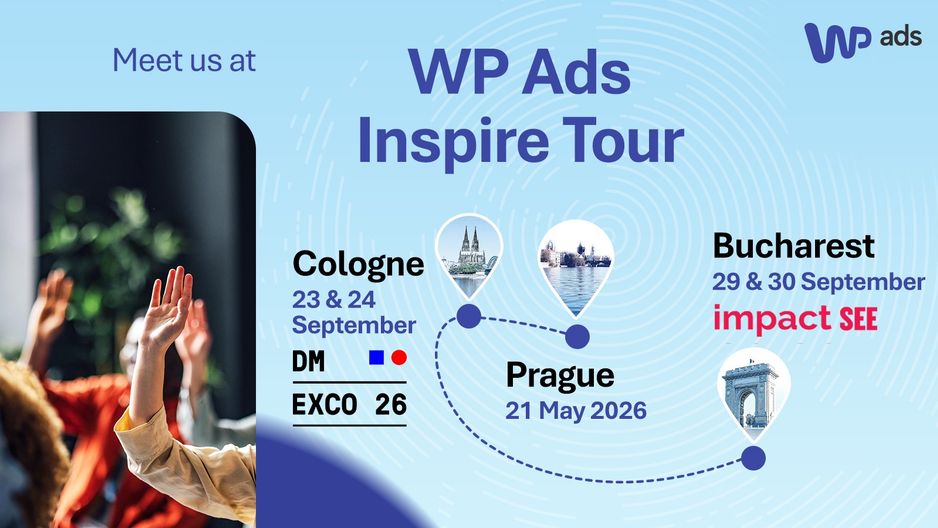 Meet us at

WP Ads
Inspire Tour

WP ads

Cologne
23 & 24
September

DM
EXCO 26

Prague
21 May 2026

Bucharest
29 & 30 September
impact SEE